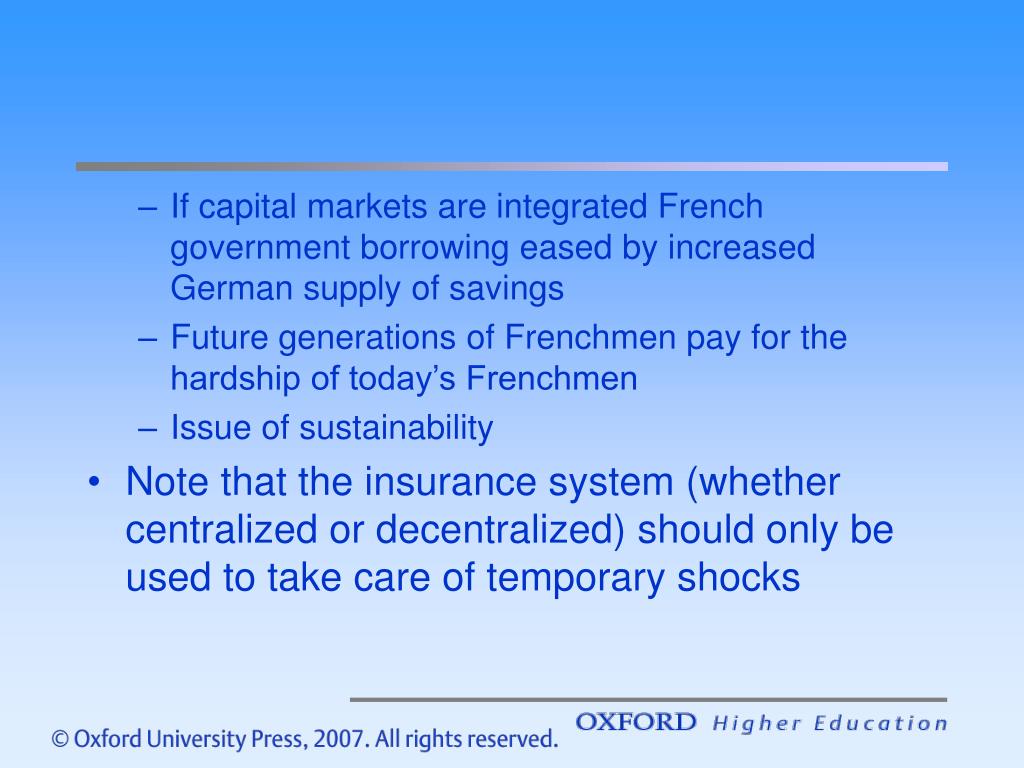 – If capital markets are integrated French government borrowing eased by increased German supply of savings
– Future generations of Frenchmen pay for the hardship of today’s Frenchmen
– Issue of sustainability

• Note that the insurance system (whether centralized or decentralized) should only be used to take care of temporary shocks

© Oxford University Press, 2007. All rights reserved.

OXFORD Higher Education